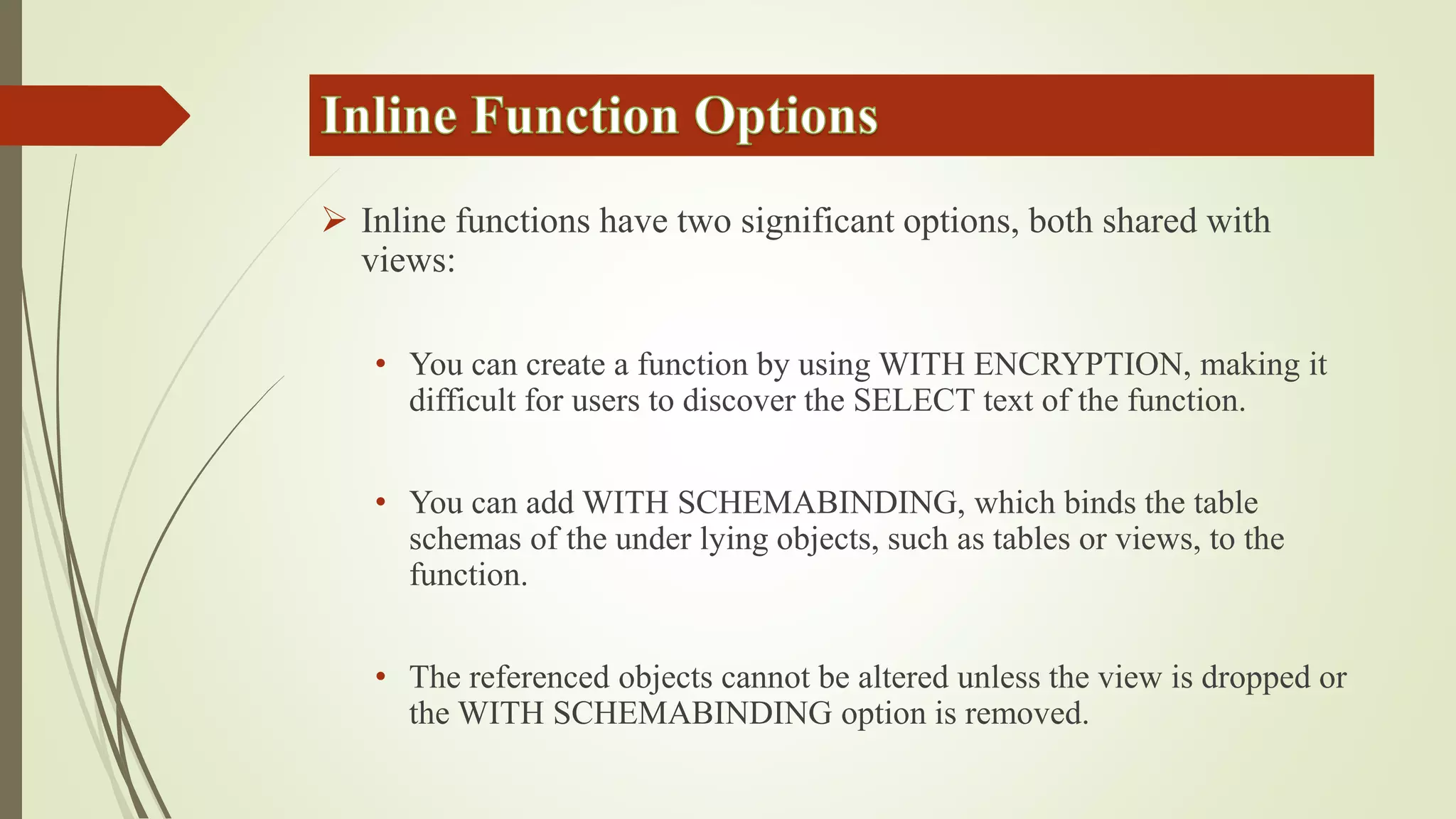 Inline Function Options

➢ Inline functions have two significant options, both shared with views:

• You can create a function by using WITH ENCRYPTION, making it difficult for users to discover the SELECT text of the function.

• You can add WITH SCHEMABINDING, which binds the table schemas of the under lying objects, such as tables or views, to the function.

• The referenced objects cannot be altered unless the view is dropped or the WITH SCHEMABINDING option is removed.